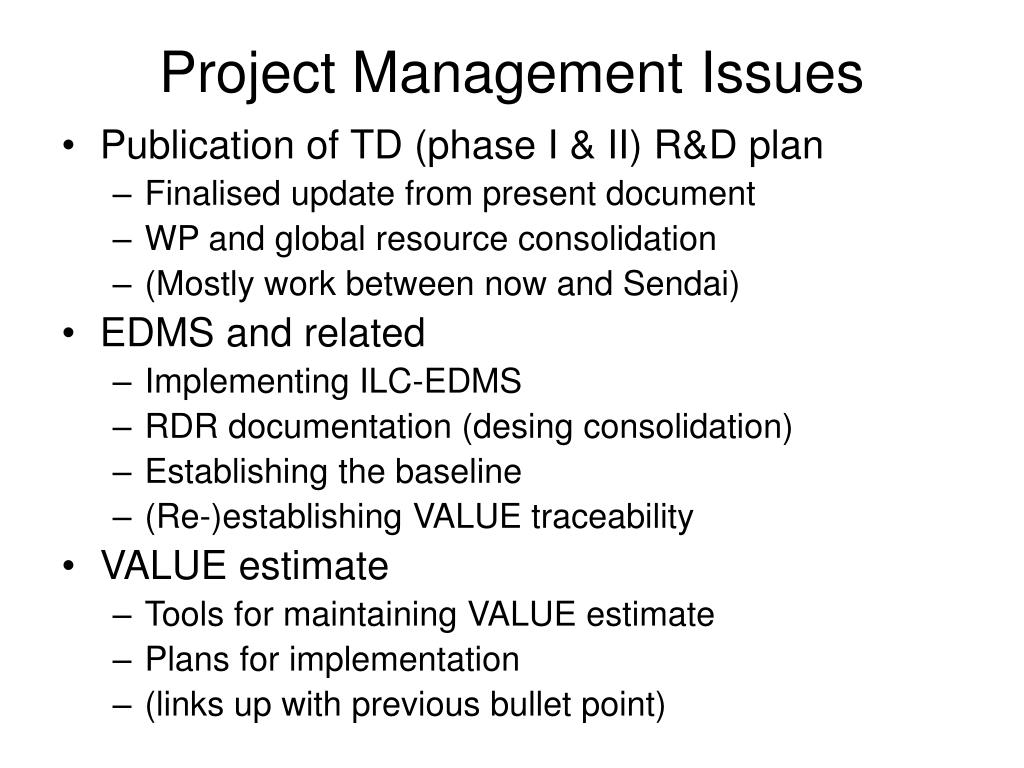 Project Management Issues

• Publication of TD (phase I & II) R&D plan
– Finalised update from present document
– WP and global resource consolidation
– (Mostly work between now and Sendai)

• EDMS and related
– Implementing ILC-EDMS
– RDR documentation (desing consolidation)
– Establishing the baseline
– (Re-)establishing VALUE traceability

• VALUE estimate
– Tools for maintaining VALUE estimate
– Plans for implementation
– (links up with previous bullet point)